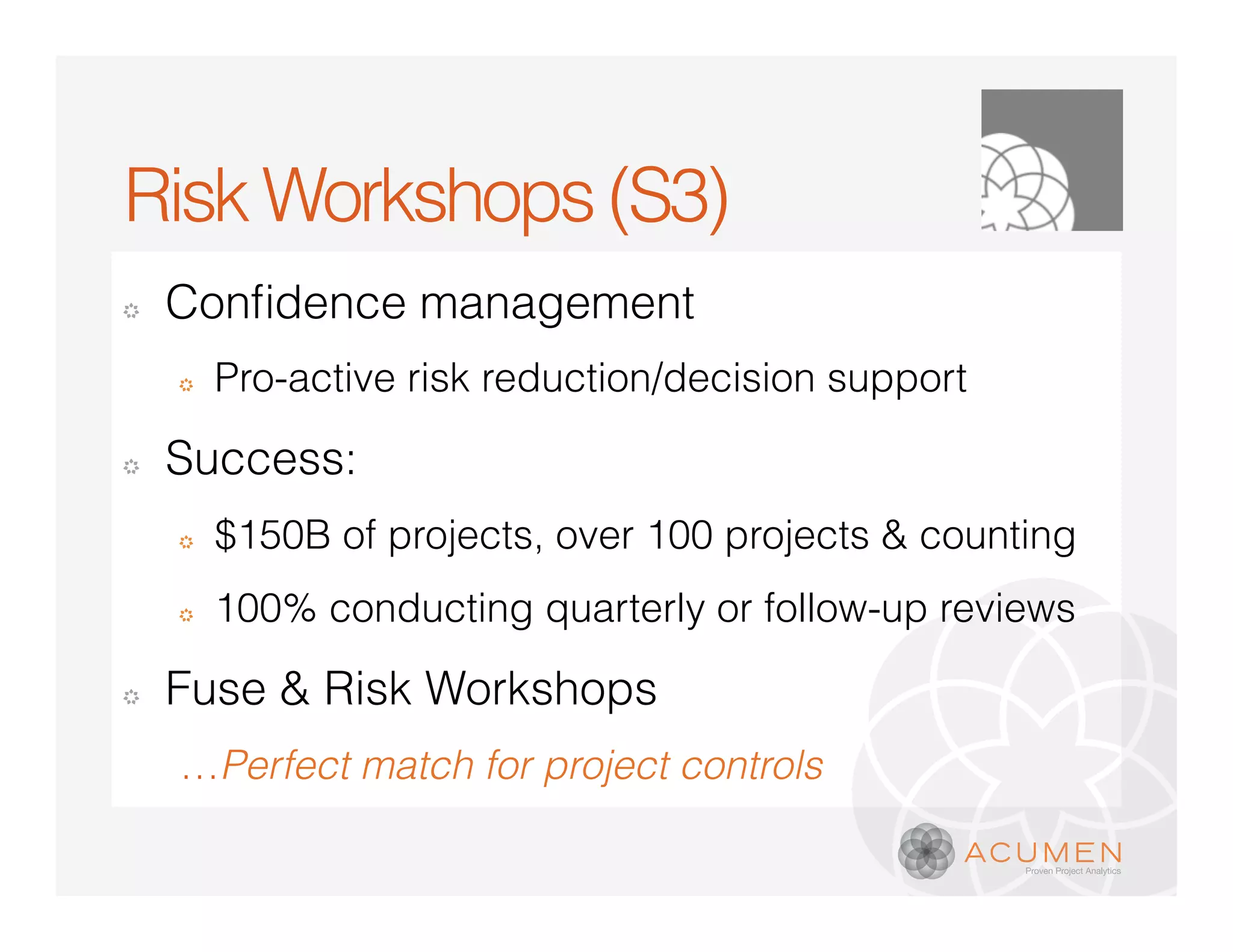 Risk Workshops (S3)

Confidence management

Pro-active risk reduction/decision support

Success:

\$150B of projects, over 100 projects & counting

100% conducting quarterly or follow-up reviews

Fuse & Risk Workshops

…Perfect match for project controls

ACUMEN
Proven Project Analytics